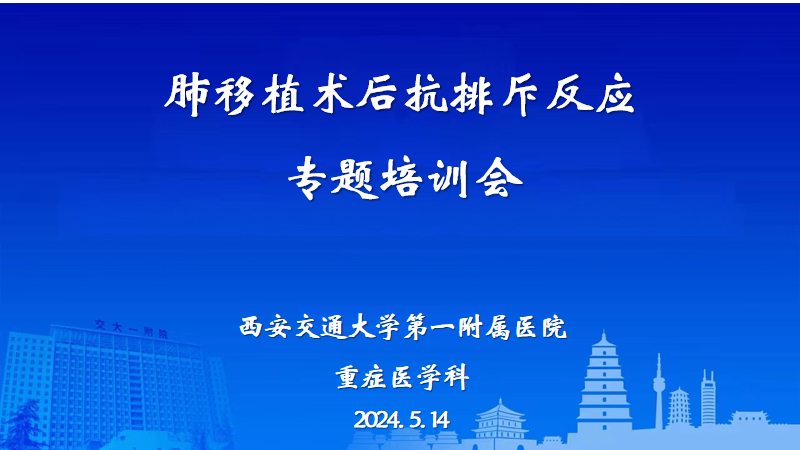 肺移植术后抗排斥反应

专题培训会

交大一附院

西安交通大学第一附属医院

重症医学科

2024. 5. 14